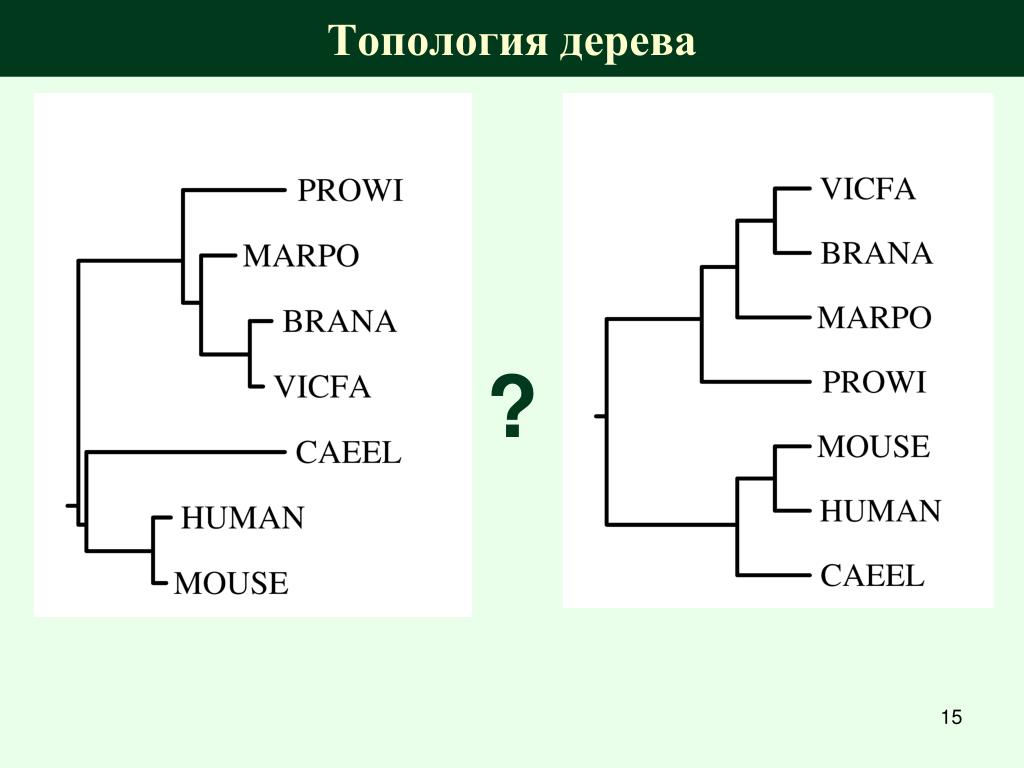 Топология дерева

PROWI
MARPO
BRANA
VICFA
CAEEL
HUMAN
MOUSE

?

VICFA
BRANA
MARPO
PROWI
MOUSE
HUMAN
CAEEL

15